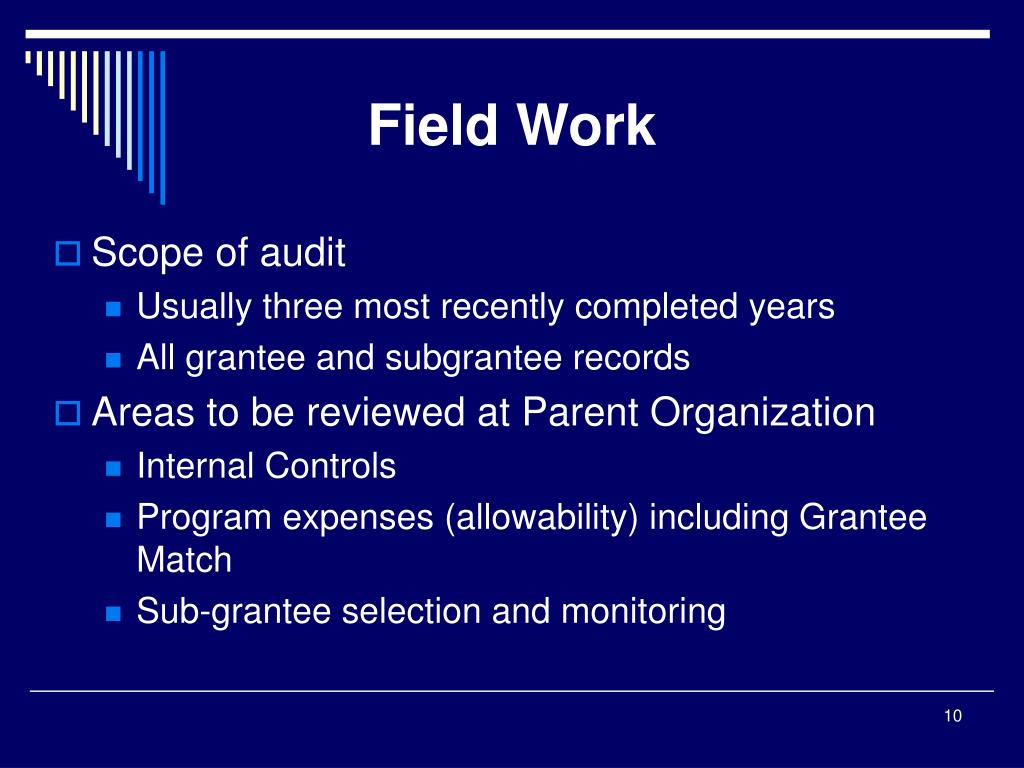 Field Work

Scope of audit

Usually three most recently completed years

All grantee and subgrantee records

Areas to be reviewed at Parent Organization

Internal Controls

Program expenses (allowability) including Grantee Match

Sub-grantee selection and monitoring

10